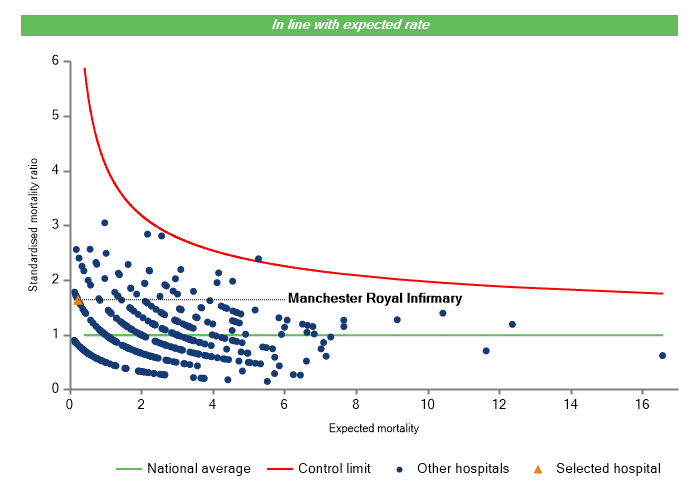 In line with expected rate

Standardised mortality ratio

6
5
4
3
2
1
0

Manchester Royal Infirmary

0 2 4 6 8 10 12 14 16

Expected mortality

National average Control limit Other hospitals Selected hospital